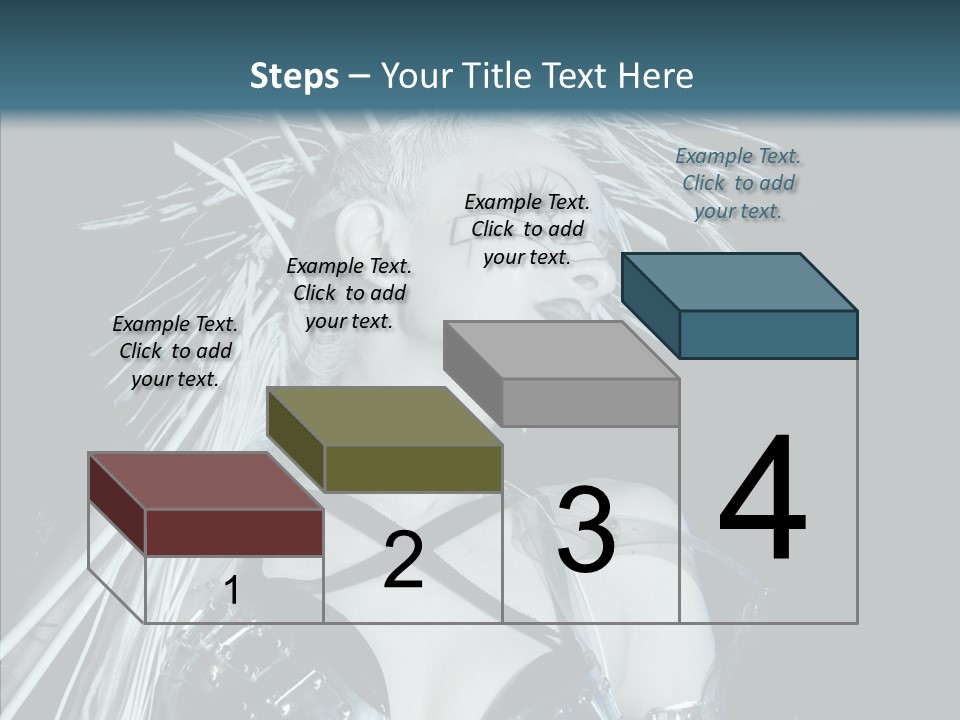 Steps – Your Title Text Here

Example Text. Click to add your text.

Example Text. Click to add your text.

Example Text. Click to add your text.

Example Text. Click to add your text.

1

2

3

4